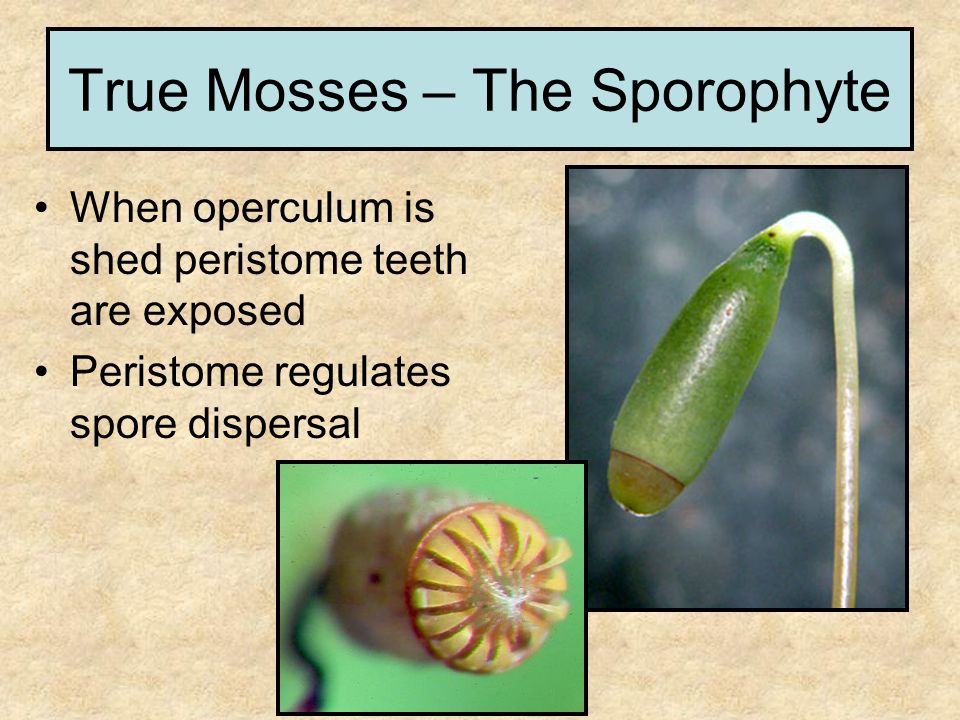 True Mosses – The Sporophyte

• When operculum is shed peristome teeth are exposed
• Peristome regulates spore dispersal